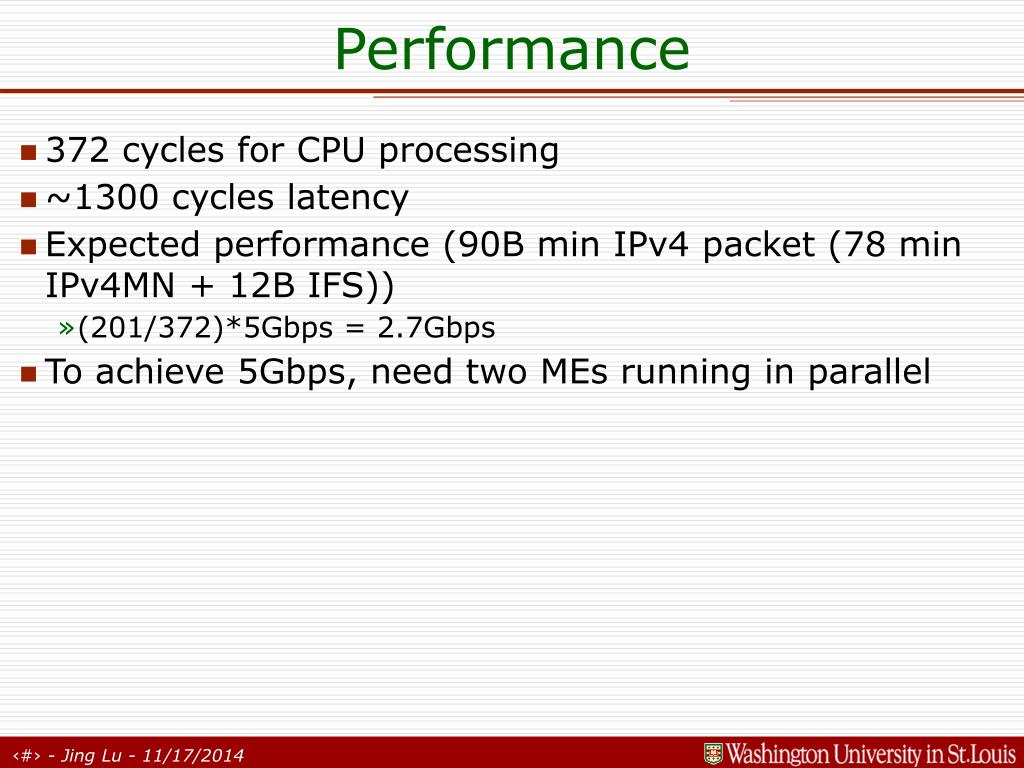 Performance

372 cycles for CPU processing

~1300 cycles latency

Expected performance (90B min IPv4 packet (78 min IPv4MN + 12B IFS))

»(201/372)*5Gbps = 2.7Gbps

To achieve 5Gbps, need two MEs running in parallel

‹#› - Jing Lu - 11/17/2014

Washington University in St.Louis